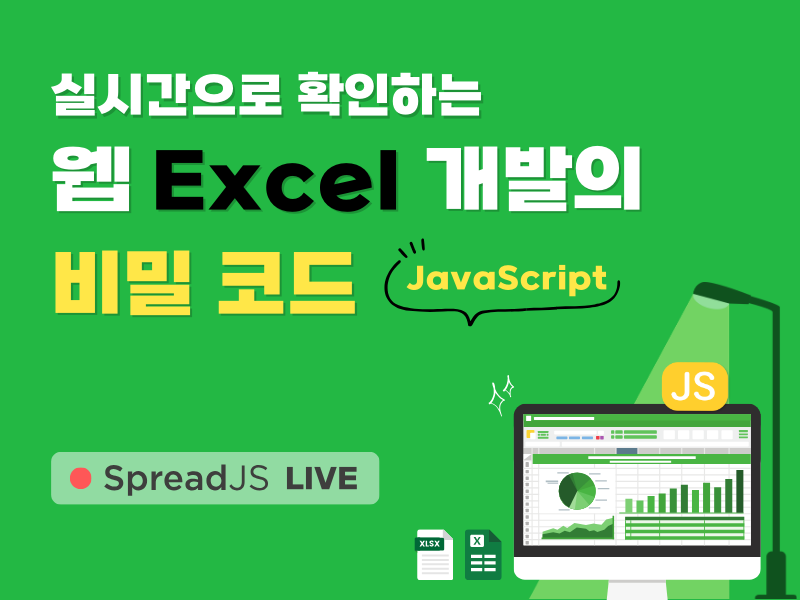 실시간으로 확인하는

웹 Excel 개발의

비밀 코드

JavaScript

JS

SpreadJS LIVE

XLSX

X